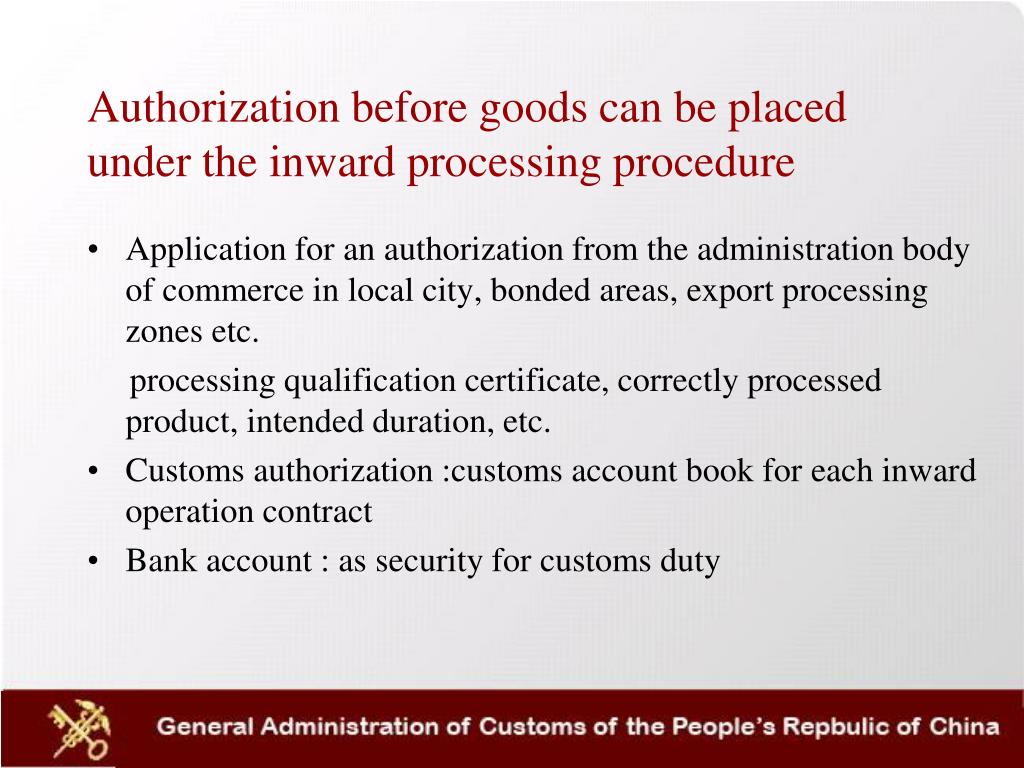 Authorization before goods can be placed under the inward processing procedure

• Application for an authorization from the administration body of commerce in local city, bonded areas, export processing zones etc.

processing qualification certificate, correctly processed product, intended duration, etc.

• Customs authorization :customs account book for each inward operation contract

• Bank account : as security for customs duty

General Administration of Customs of the People's Repbulic of China